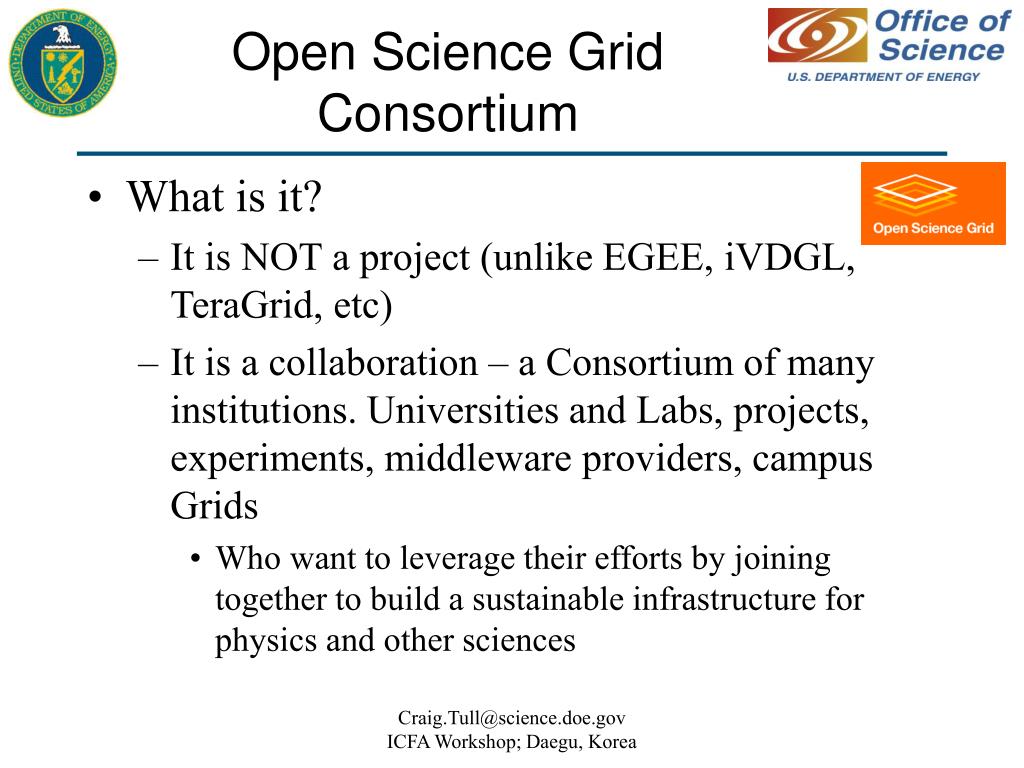 DEPARTMENT OF ENERGY
UNITED STATES OF AMERICA

Open Science Grid Consortium

Office of Science
U.S. DEPARTMENT OF ENERGY

Open Science Grid

• What is it?
– It is NOT a project (unlike EGEE, iVDGL, TeraGrid, etc)
– It is a collaboration – a Consortium of many institutions. Universities and Labs, projects, experiments, middleware providers, campus Grids
• Who want to leverage their efforts by joining together to build a sustainable infrastructure for physics and other sciences

Craig.Tull@science.doe.gov
ICFA Workshop; Daegu, Korea